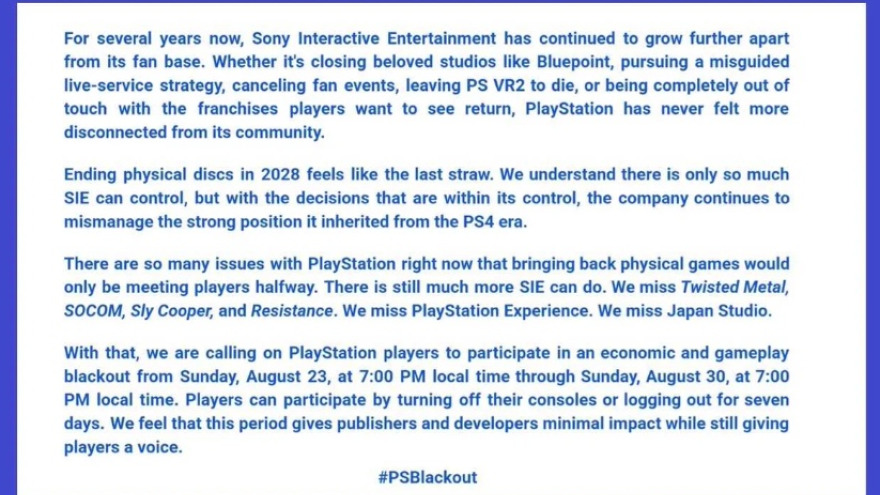 For several years now, Sony Interactive Entertainment has continued to grow further apart from its fan base. Whether it's closing beloved studios like Bluepoint, pursuing a misguided live-service strategy, canceling fan events, leaving PS VR2 to die, or being completely out of touch with the franchises players want to see return, PlayStation has never felt more disconnected from its community.

Ending physical discs in 2028 feels like the last straw. We understand there is only so much SIE can control, but with the decisions that are within its control, the company continues to mismanage the strong position it inherited from the PS4 era.

There are so many issues with PlayStation right now that bringing back physical games would only be meeting players halfway. There is still much more SIE can do. We miss Twisted Metal, SOCOM, Sly Cooper, and Resistance. We miss PlayStation Experience. We miss Japan Studio.

With that, we are calling on PlayStation players to participate in an economic and gameplay blackout from Sunday, August 23, at 7:00 PM local time through Sunday, August 30, at 7:00 PM local time. Players can participate by turning off their consoles or logging out for seven days. We feel that this period gives publishers and developers minimal impact while still giving players a voice.

#PSBlackout